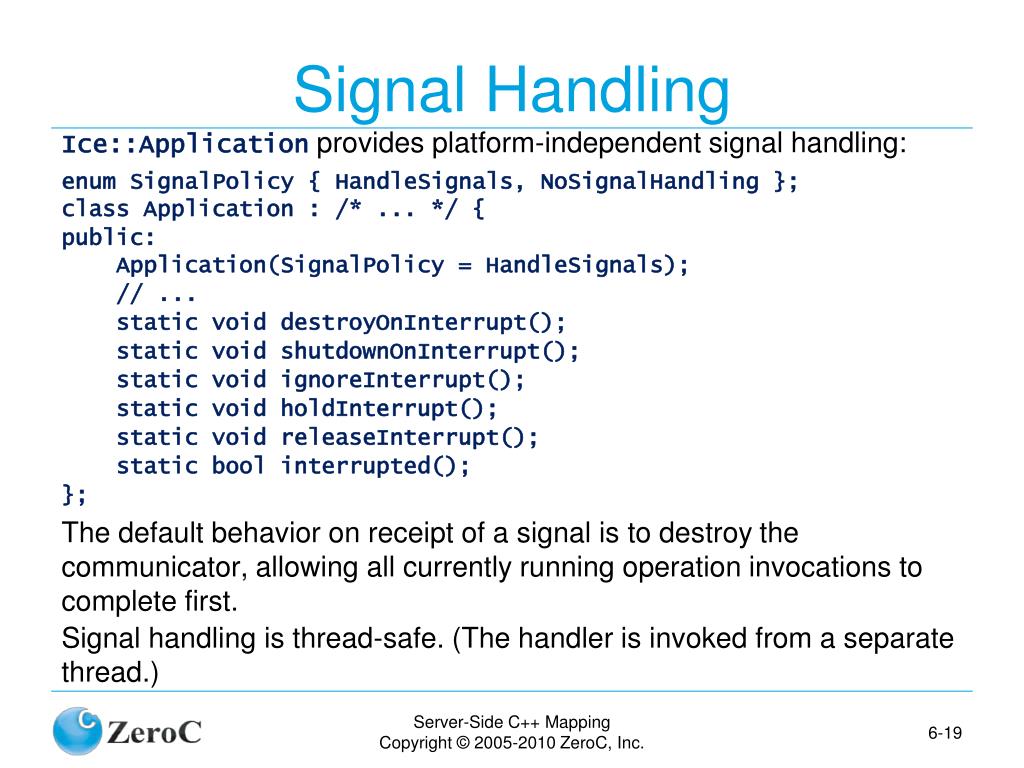 Signal Handling

Ice::Application provides platform-independent signal handling:

enum SignalPolicy { HandleSignals, NoSignalHandling };
class Application : /* ... */ {
public:
    Application(SignalPolicy = HandleSignals);
    // ...
    static void destroyOnInterrupt();
    static void shutdownOnInterrupt();
    static void ignoreInterrupt();
    static void holdInterrupt();
    static void releaseInterrupt();
    static bool interrupted();
};

The default behavior on receipt of a signal is to destroy the communicator, allowing all currently running operation invocations to complete first.

Signal handling is thread-safe. (The handler is invoked from a separate thread.)

ZeroC

Server-Side C++ Mapping
Copyright © 2005-2010 ZeroC, Inc.

6-19